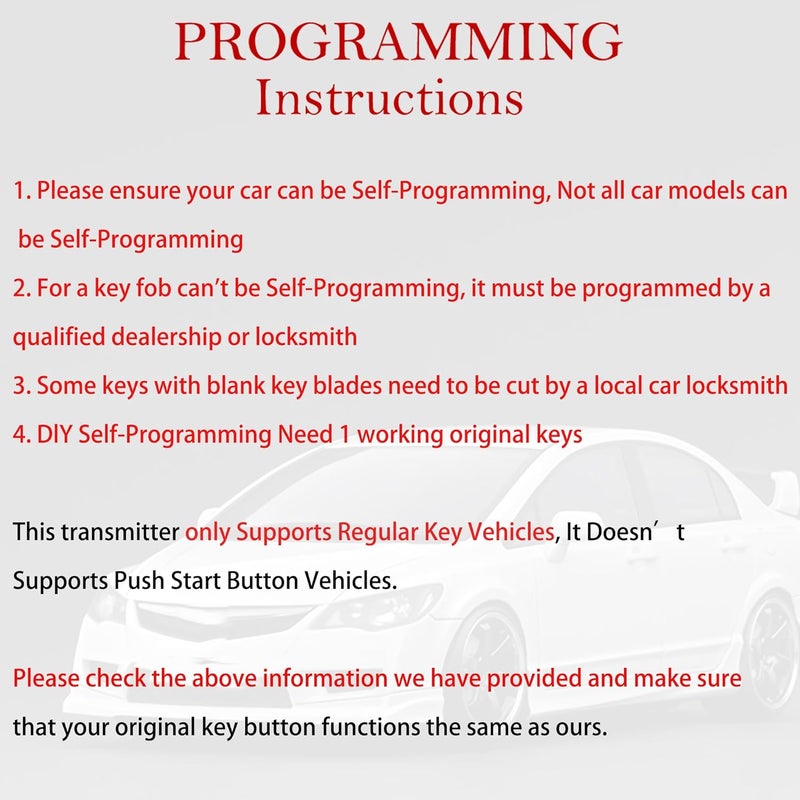 PROGRAMMING
Instructions

1. Please ensure your car can be Self-Programming, Not all car models can be Self-Programming
2. For a key fob can't be Self-Programming, it must be programmed by a qualified dealership or locksmith
3. Some keys with blank key blades need to be cut by a local car locksmith
4. DIY Self-Programming Need 1 working original keys

This transmitter only Supports Regular Key Vehicles, It Doesn' t Supports Push Start Button Vehicles.

Please check the above information we have provided and make sure that your original key button functions the same as ours.